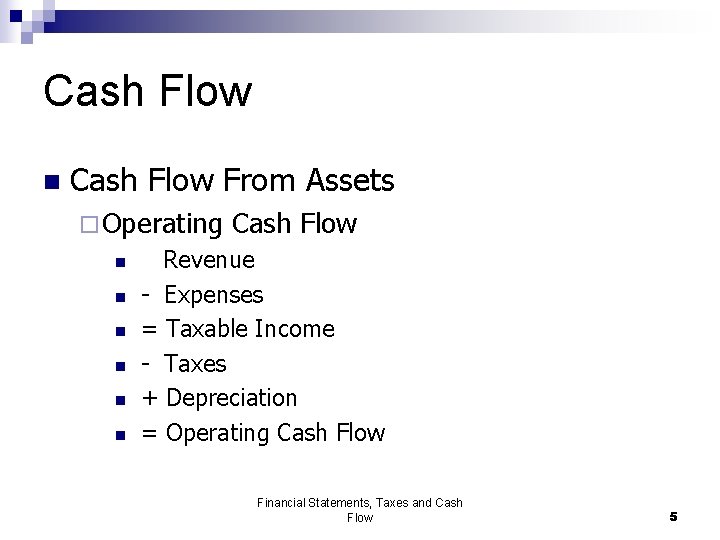 Cash Flow

Cash Flow From Assets

Operating Cash Flow

Revenue

- Expenses

= Taxable Income

- Taxes

+ Depreciation

= Operating Cash Flow

Financial Statements, Taxes and Cash Flow

5